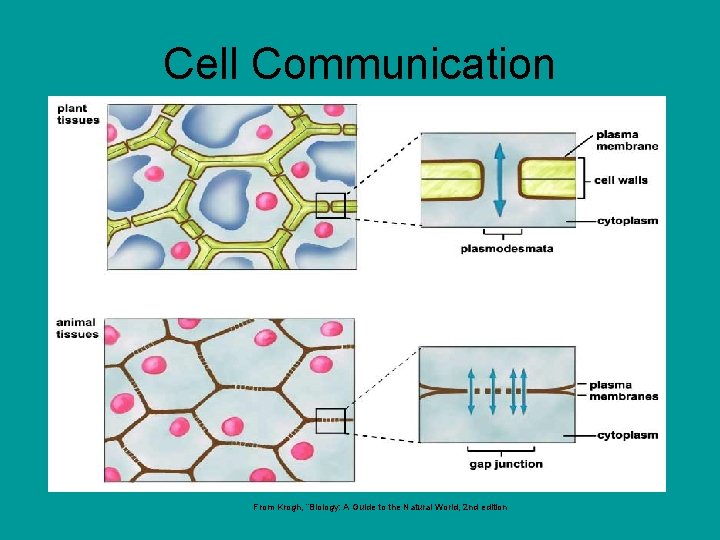 Cell Communication

plant tissues

plasma membrane

cell walls

cytoplasm

plasmodesmata

animal tissues

plasma membranes

cytoplasm

gap junction

From Krogh, "Biology: A Guide to the Natural World, 2nd edition